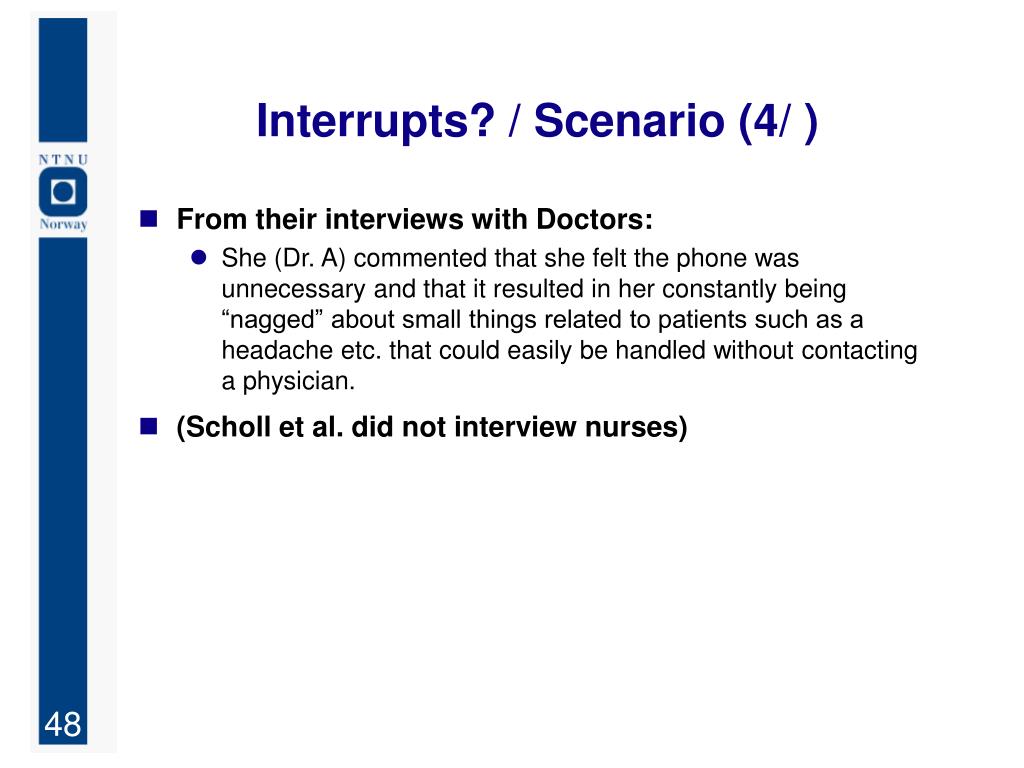 NTNU
Norway

Interrupts? / Scenario (4/ )

From their interviews with Doctors:

She (Dr. A) commented that she felt the phone was unnecessary and that it resulted in her constantly being “nagged” about small things related to patients such as a headache etc. that could easily be handled without contacting a physician.

(Scholl et al. did not interview nurses)

48